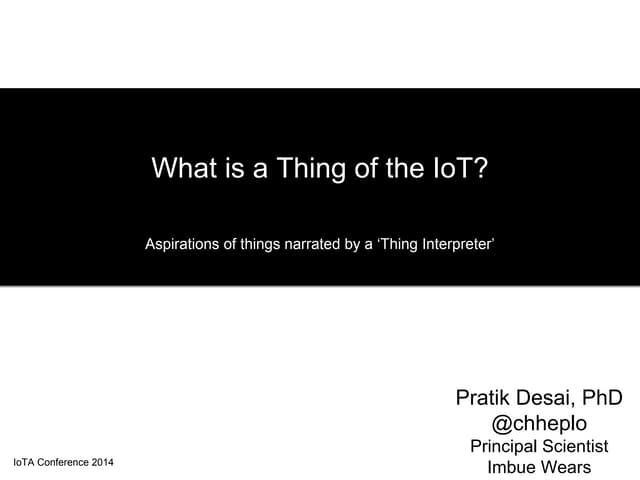 What is a Thing of the IoT?

Aspirations of things narrated by a ‘Thing Interpreter’

Pratik Desai, PhD
@chheplo
Principal Scientist
Imbue Wears

IoTA Conference 2014